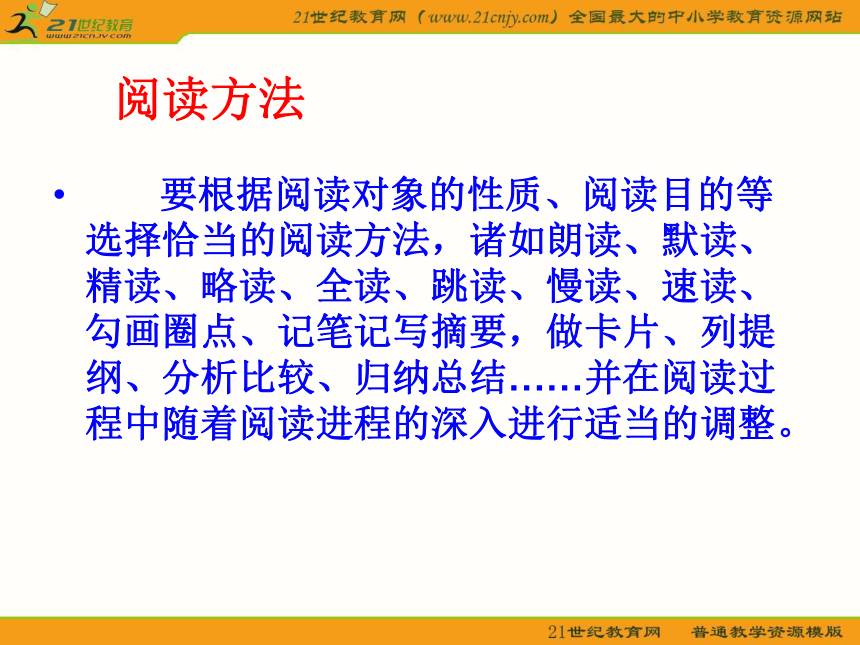 21世纪教育
www.21cnjy.com

21世纪教育网（www.21cnjy.com）全国最大的中小学教育资源网站

阅读方法

• 要根据阅读对象的性质、阅读目的等选择恰当的阅读方法，诸如朗读、默读、精读、略读、全读、跳读、慢读、速读、勾画圈点、记笔记写摘要，做卡片、列提纲、分析比较、归纳总结……并在阅读过程中随着阅读进程的深入进行适当的调整。

21世纪教育网 普通教学资源模版